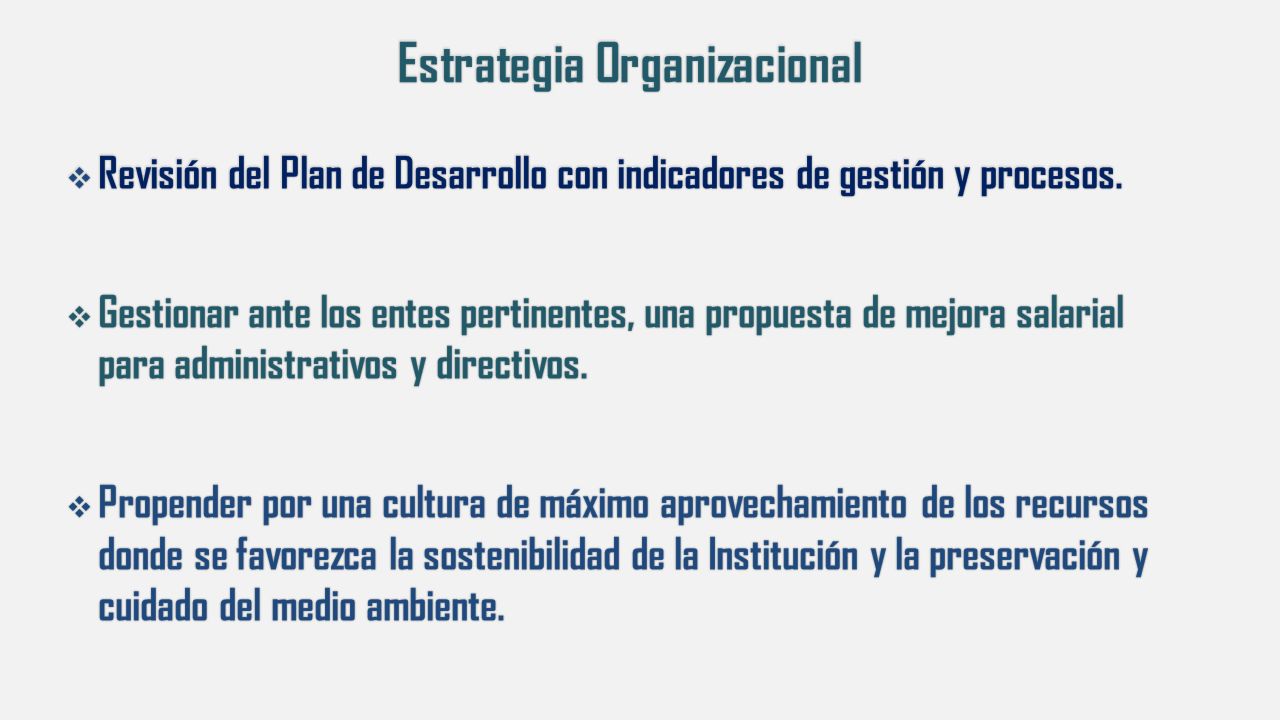 Estrategia Organizacional

❖ Revisión del Plan de Desarrollo con indicadores de gestión y procesos.

❖ Gestionar ante los entes pertinentes, una propuesta de mejora salarial para administrativos y directivos.

❖ Propender por una cultura de máximo aprovechamiento de los recursos donde se favorezca la sostenibilidad de la Institución y la preservación y cuidado del medio ambiente.